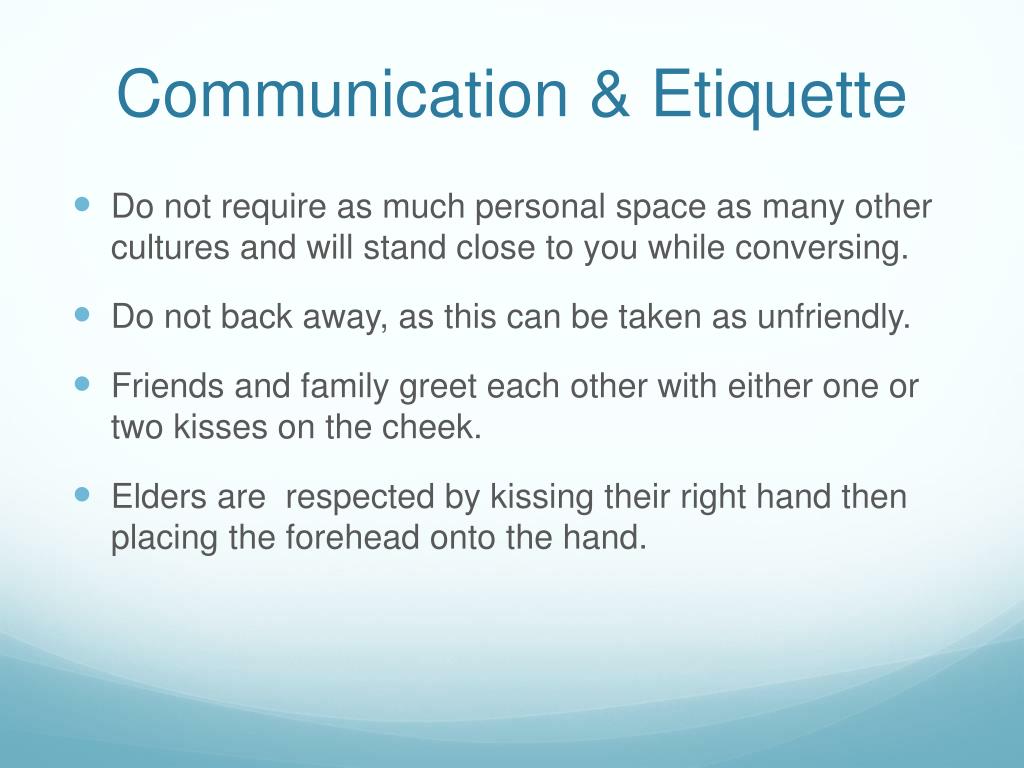 Communication & Etiquette

- Do not require as much personal space as many other cultures and will stand close to you while conversing.
- Do not back away, as this can be taken as unfriendly.
- Friends and family greet each other with either one or two kisses on the cheek.
- Elders are  respected by kissing their right hand then placing the forehead onto the hand.